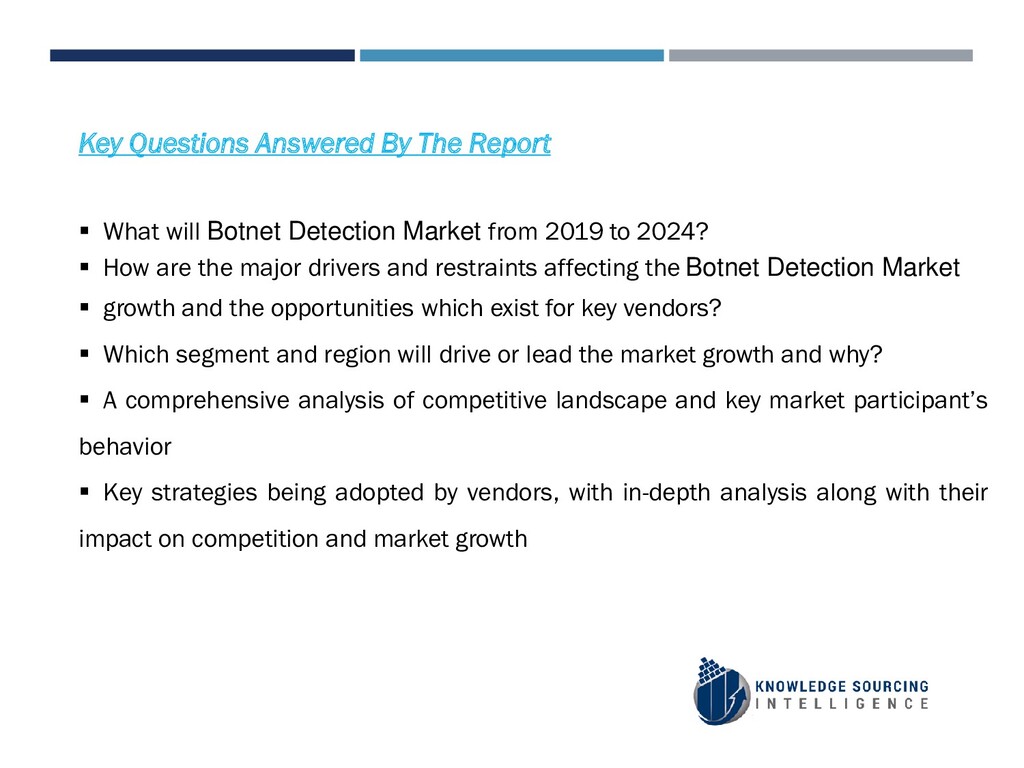 Key Questions Answered By The Report

▪ What will Botnet Detection Market from 2019 to 2024?

▪ How are the major drivers and restraints affecting the Botnet Detection Market

▪ growth and the opportunities which exist for key vendors?

▪ Which segment and region will drive or lead the market growth and why?

▪ A comprehensive analysis of competitive landscape and key market participant's behavior

▪ Key strategies being adopted by vendors, with in-depth analysis along with their impact on competition and market growth

KNOWLEDGE SOURCING INTELLIGENCE